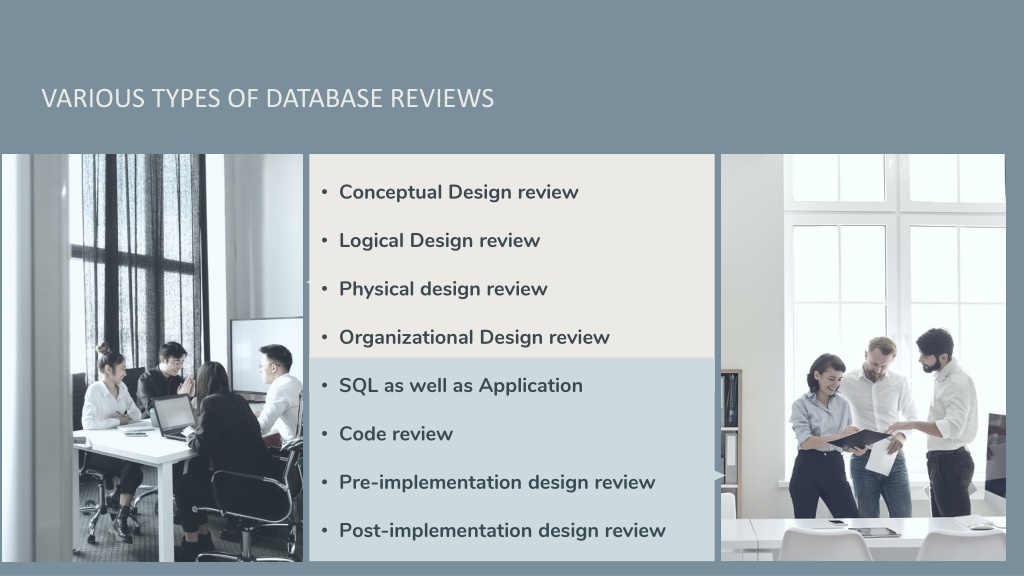 VARIOUS TYPES OF DATABASE REVIEWS

• Conceptual Design review
• Logical Design review
• Physical design review
• Organizational Design review
• SQL as well as Application
• Code review
• Pre-implementation design review
• Post-implementation design review